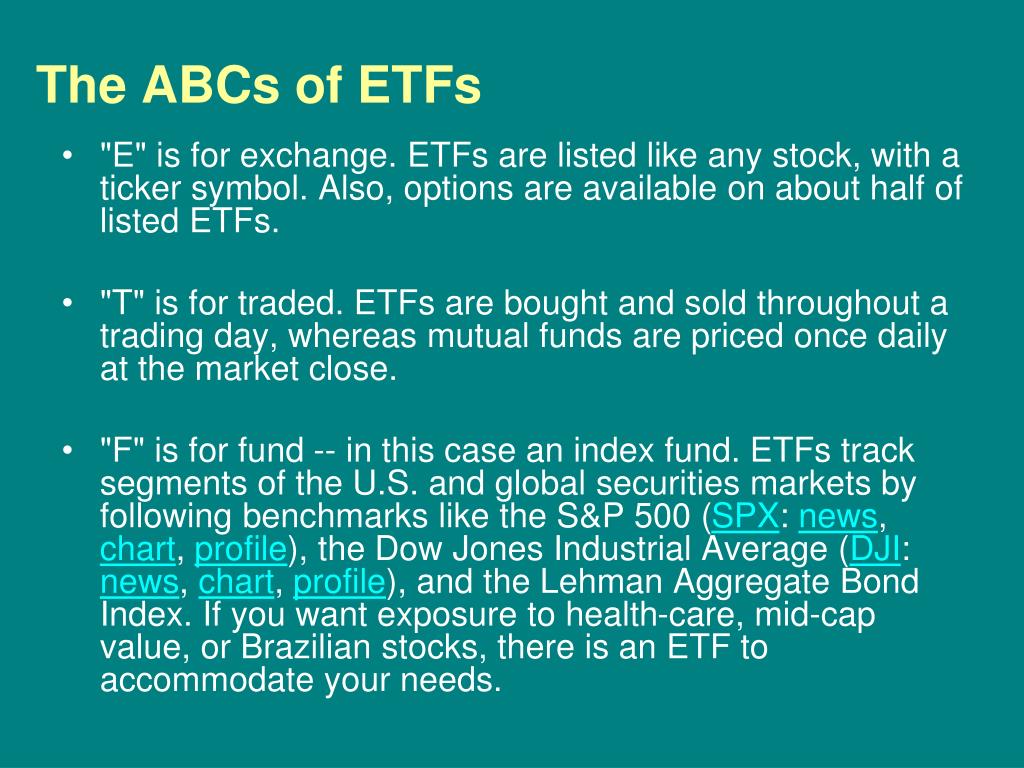 The ABCs of ETFs

• "E" is for exchange. ETFs are listed like any stock, with a ticker symbol. Also, options are available on about half of listed ETFs.

• "T" is for traded. ETFs are bought and sold throughout a trading day, whereas mutual funds are priced once daily at the market close.

• "F" is for fund -- in this case an index fund. ETFs track segments of the U.S. and global securities markets by following benchmarks like the S&P 500 (SPX: news, chart, profile), the Dow Jones Industrial Average (DJI: news, chart, profile), and the Lehman Aggregate Bond Index. If you want exposure to health-care, mid-cap value, or Brazilian stocks, there is an ETF to accommodate your needs.